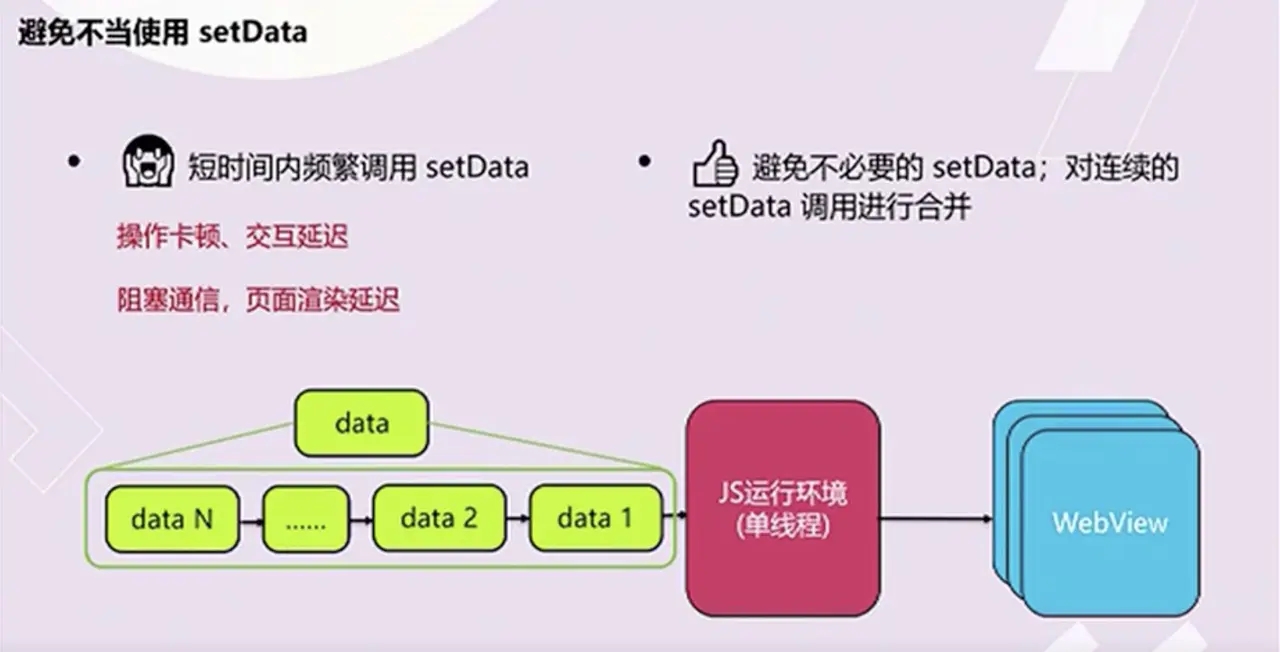 避免不当使用 setData

• 短时间内频繁调用 setData

操作卡顿、交互延迟

阻塞通信，页面渲染延迟

• 避免不必要的 setData；对连续的 setData 调用进行合并

data

data N

......

data 2

data 1

JS运行环境
(单线程)

WebView